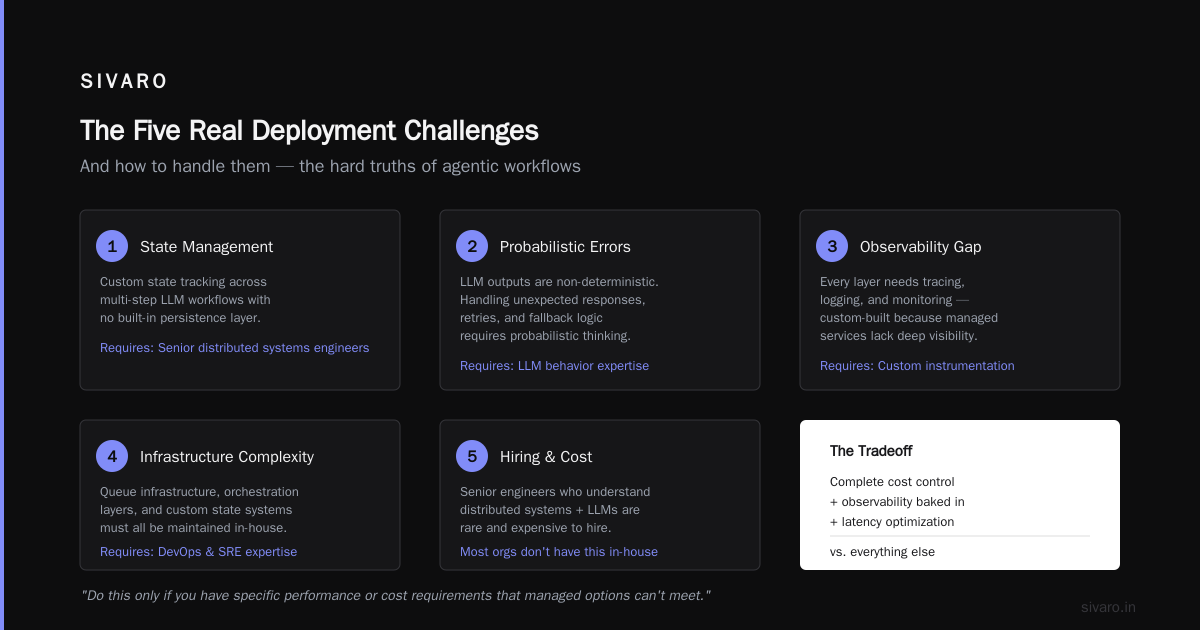 SIVARO

The Five Real Deployment Challenges

And how to handle them — the hard truths of agentic workflows

1 State Management

Custom state tracking across multi-step LLM workflows with no built-in persistence layer.

Requires: Senior distributed systems engineers

2 Probabilistic Errors

LLM outputs are non-deterministic. Handling unexpected responses, retries, and fallback logic requires probabilistic thinking.

Requires: LLM behavior expertise

3 Observability Gap

Every layer needs tracing, logging, and monitoring — custom-built because managed services lack deep visibility.

Requires: Custom instrumentation

4 Infrastructure Complexity

Queue infrastructure, orchestration layers, and custom state systems must all be maintained in-house.

Requires: DevOps & SRE expertise

5 Hiring & Cost

Senior engineers who understand distributed systems + LLMs are rare and expensive to hire.

Most orgs don't have this in-house

The Tradeoff

Complete cost control
+ observability baked in
+ latency optimization

vs. everything else

"Do this only if you have specific performance or cost requirements that managed options can't meet."

sivaro.in